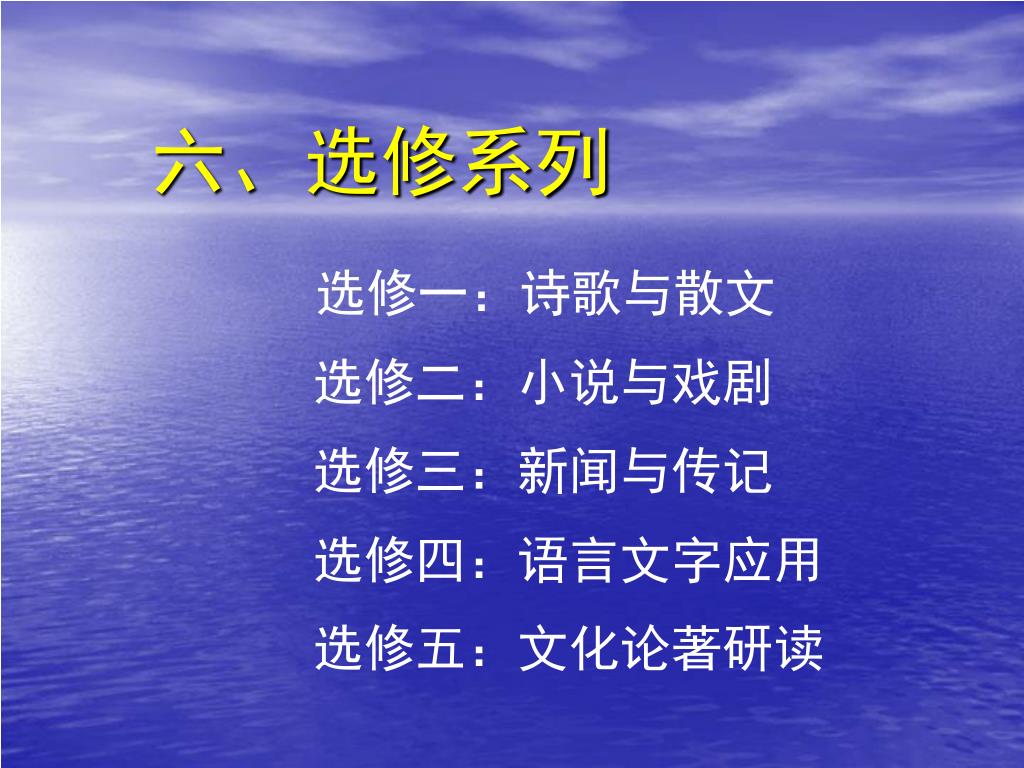 六、选修系列

选修一：诗歌与散文

选修二：小说与戏剧

选修三：新闻与传记

选修四：语言文字应用

选修五：文化论著研读